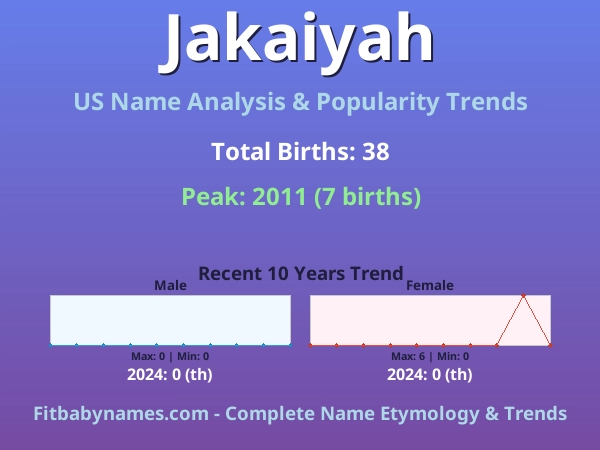 Jakaiyah

US Name Analysis & Popularity Trends

Total Births: 38

Peak: 2011 (7 births)

Recent 10 Years Trend

Male

Max: 0 | Min: 0

2024: 0 (th)

Female

Max: 6 | Min: 0

2024: 0 (th)

Fitbabynames.com - Complete Name Etymology & Trends